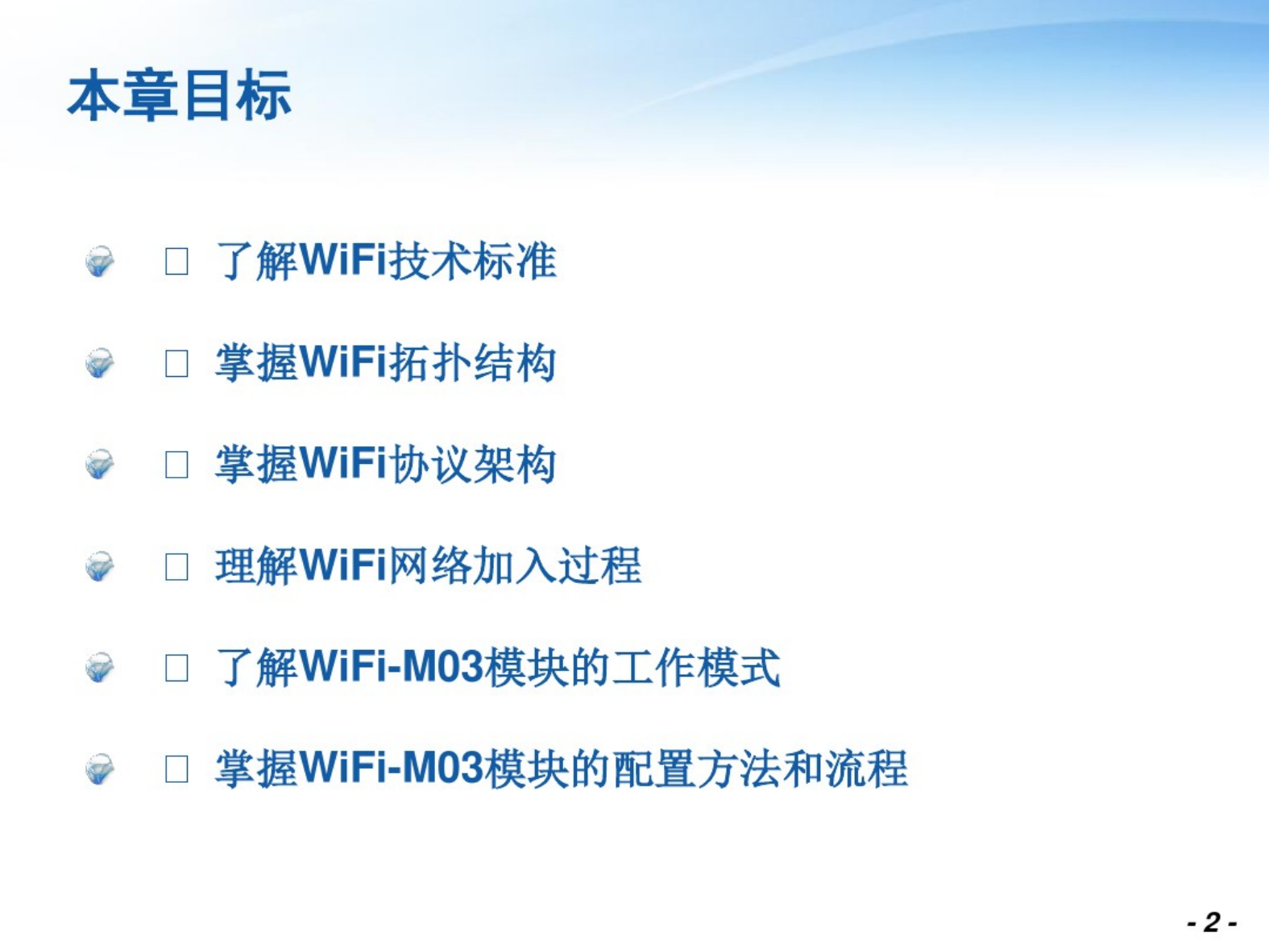 本章目标

□ 了解WiFi技术标准

□ 掌握WiFi拓扑结构

□ 掌握WiFi协议架构

□ 理解WiFi网络加入过程

□ 了解WiFi-M03模块的工作模式

□ 掌握WiFi-M03模块的配置方法和流程

- 2 -